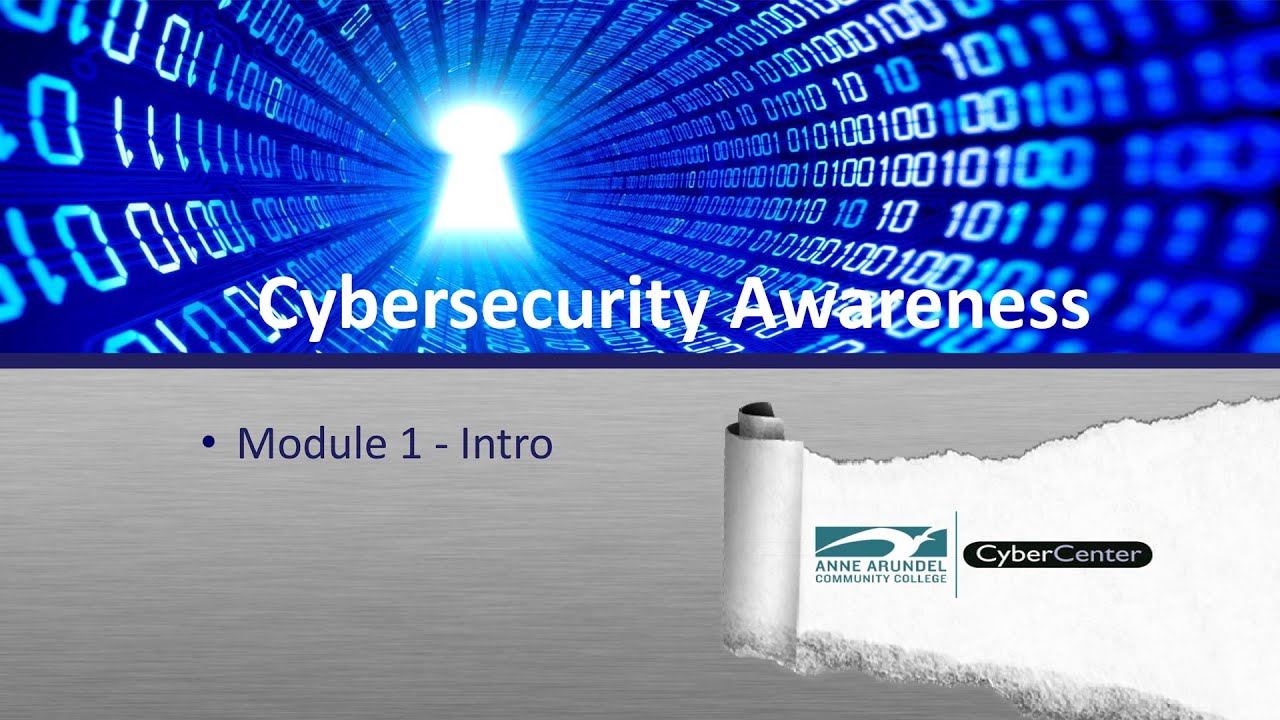 Cybersecurity Awareness

• Module 1 - Intro

ANNE ARUNDEL COMMUNITY COLLEGE

CyberCenter